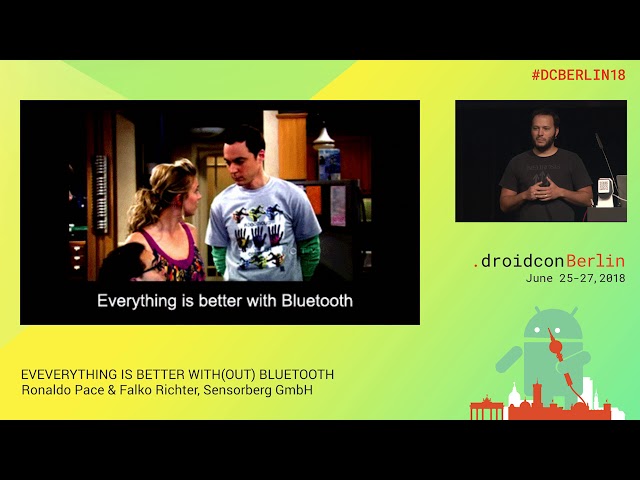 #DCBERLIN18

Everything is better with Bluetooth

.droidconBerlin
June 25-27,2018

EVEVERYTHING IS BETTER WITH(OUT) BLUETOOTH
Ronaldo Pace & Falko Richter, Sensorberg GmbH